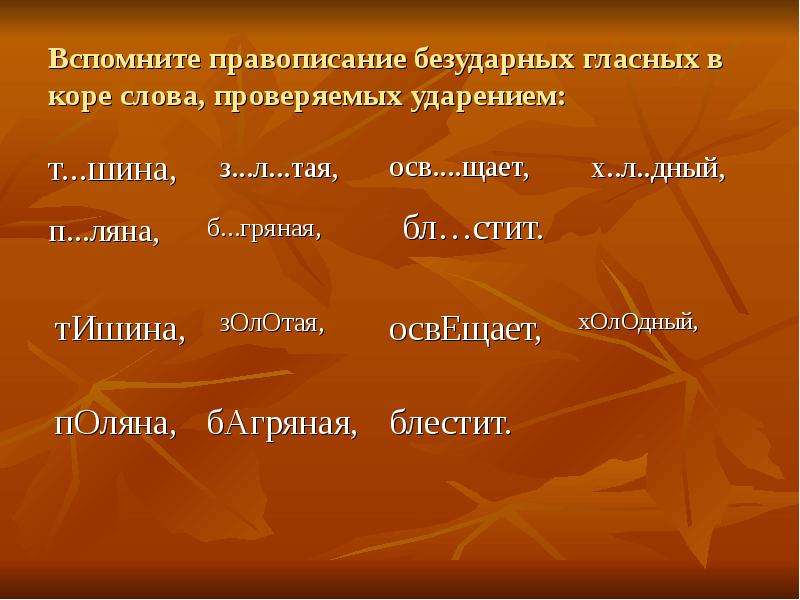 Вспомните правописание безударных гласных в коре слова, проверяемых ударением:

т...шина, з...л...тая, осв....щает, х..л..дный,

п...ляна, б...гряная, бл…стит.

тИшина, зОлОтая, освЕщает, хОлОдный,

пОляна, бАгряная, блестит.